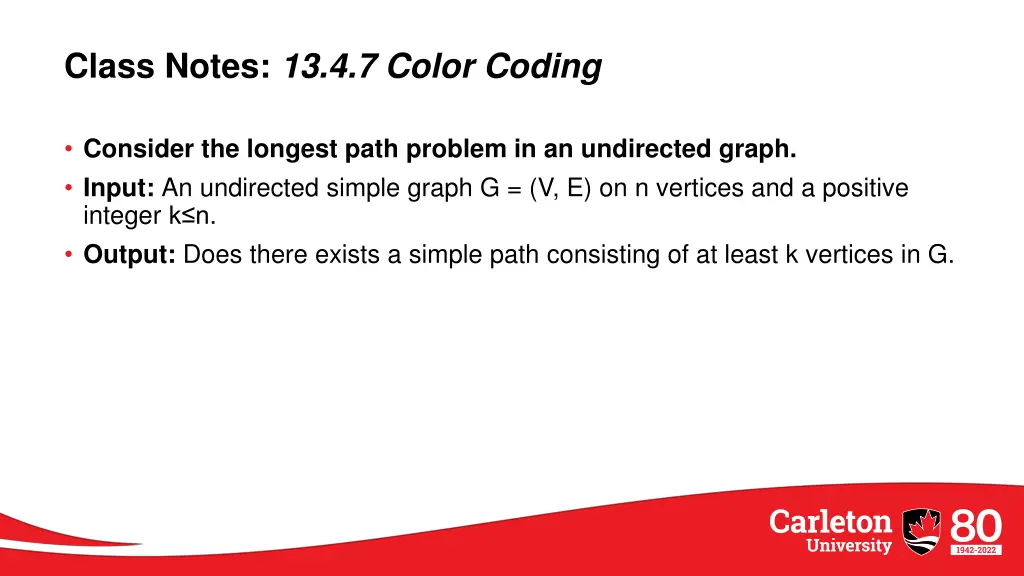 Class Notes: 13.4.7 Color Coding

• Consider the longest path problem in an undirected graph.
• Input: An undirected simple graph G = (V, E) on n vertices and a positive integer k≤n.
• Output: Does there exists a simple path consisting of at least k vertices in G.

Carleton University 80 1942-2022